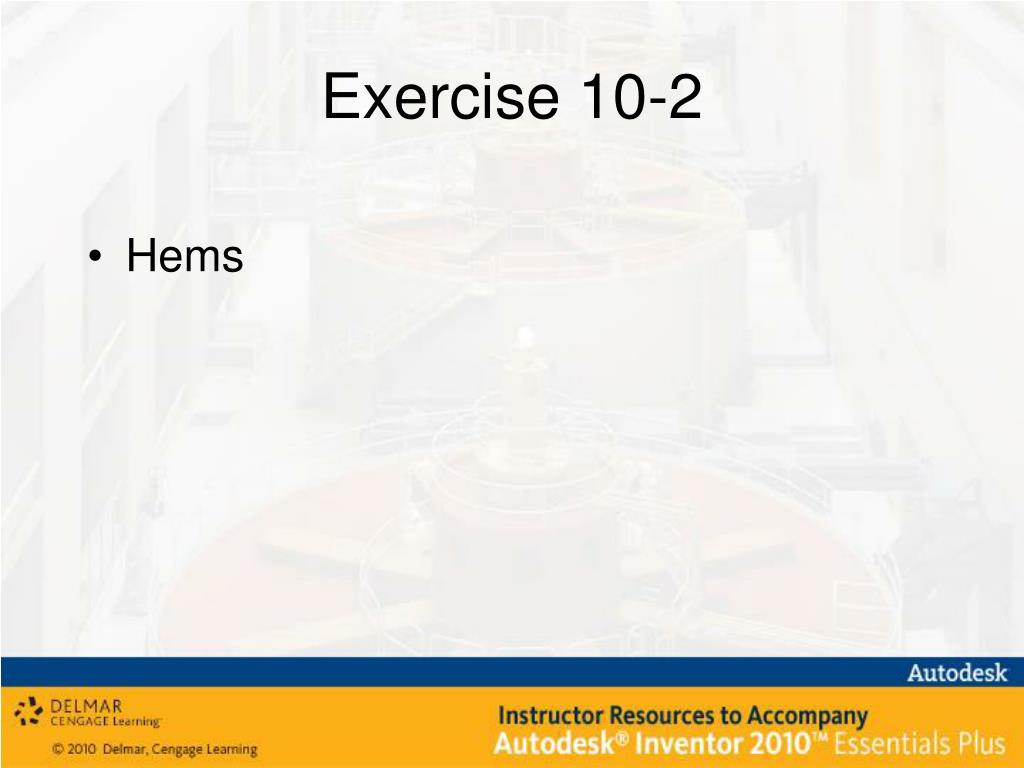 Exercise 10-2

• Hems

Autodesk

DELMAR
CENGAGE Learning

© 2010 Delmar, Cengage Learning

Instructor Resources to Accompany
Autodesk® Inventor 2010™ Essentials Plus